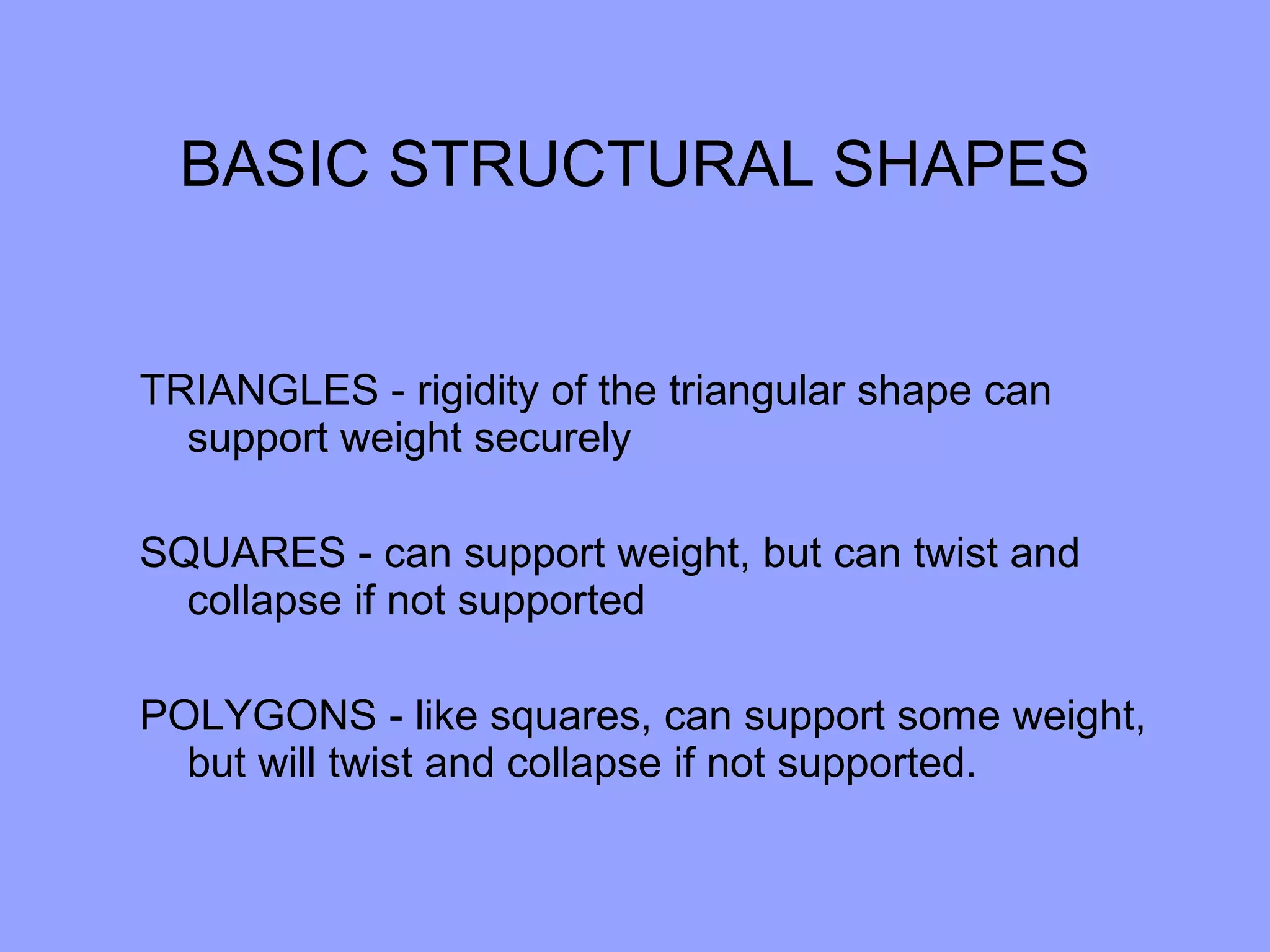 BASIC STRUCTURAL SHAPES

TRIANGLES - rigidity of the triangular shape can support weight securely

SQUARES - can support weight, but can twist and collapse if not supported

POLYGONS - like squares, can support some weight, but will twist and collapse if not supported.